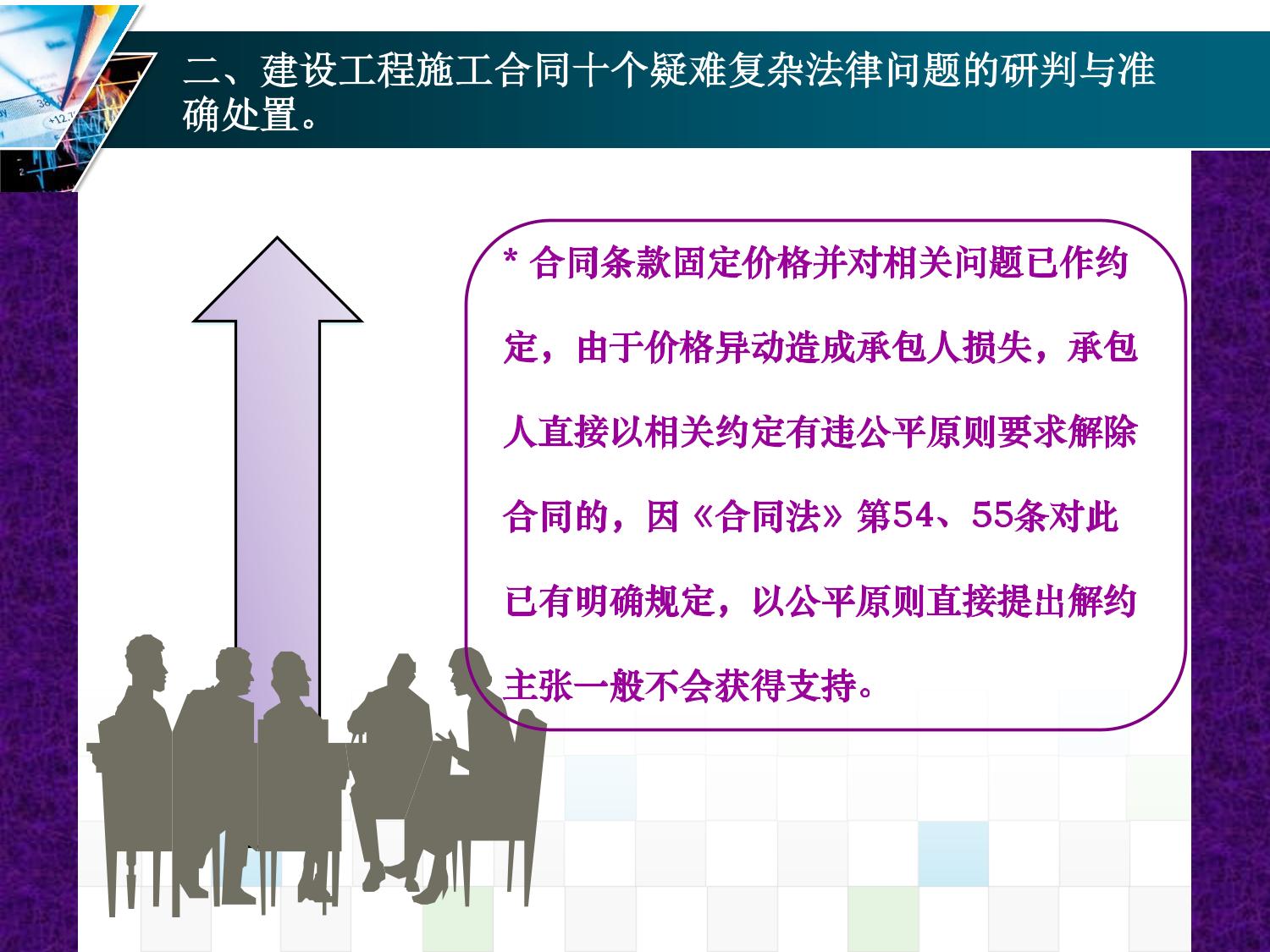 二、建设工程施工合同十个疑难复杂法律问题的研判与准确处置。

* 合同条款固定价格并对相关问题已作约定，由于价格异动造成承包人损失，承包人直接以相关约定有违公平原则要求解除合同的，因《合同法》第54、55条对此已有明确规定，以公平原则直接提出解约主张一般不会获得支持。